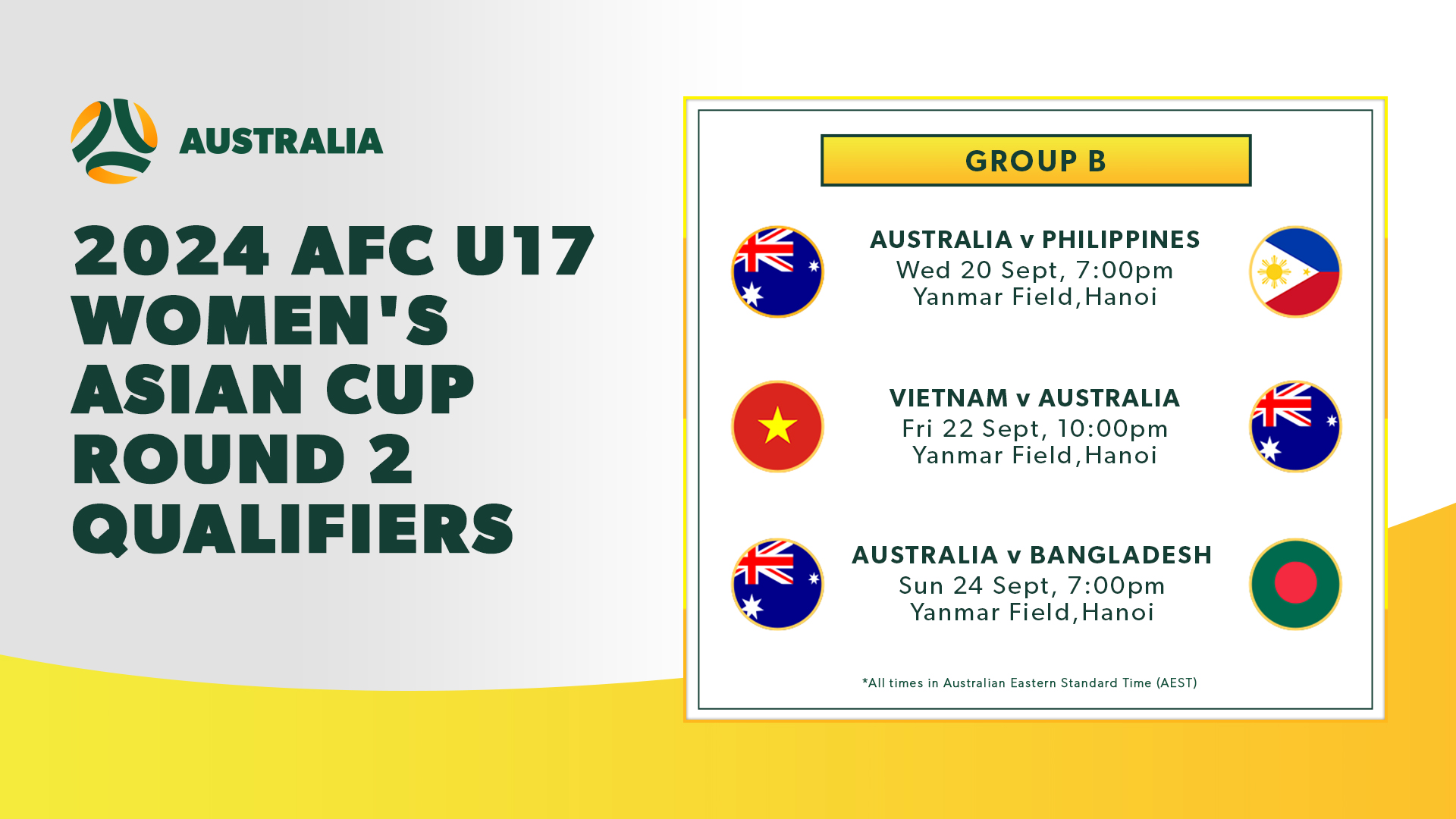 AUSTRALIA

2024 AFC U17 WOMEN'S ASIAN CUP ROUND 2 QUALIFIERS

GROUP B

AUSTRALIA v PHILIPPINES
Wed 20 Sept, 7:00pm
Yanmar Field,Hanoi

VIETNAM v AUSTRALIA
Fri 22 Sept, 10:00pm
Yanmar Field,Hanoi

AUSTRALIA v BANGLADESH
Sun 24 Sept, 7:00pm
Yanmar Field,Hanoi

*All times in Australian Eastern Standard Time (AEST)